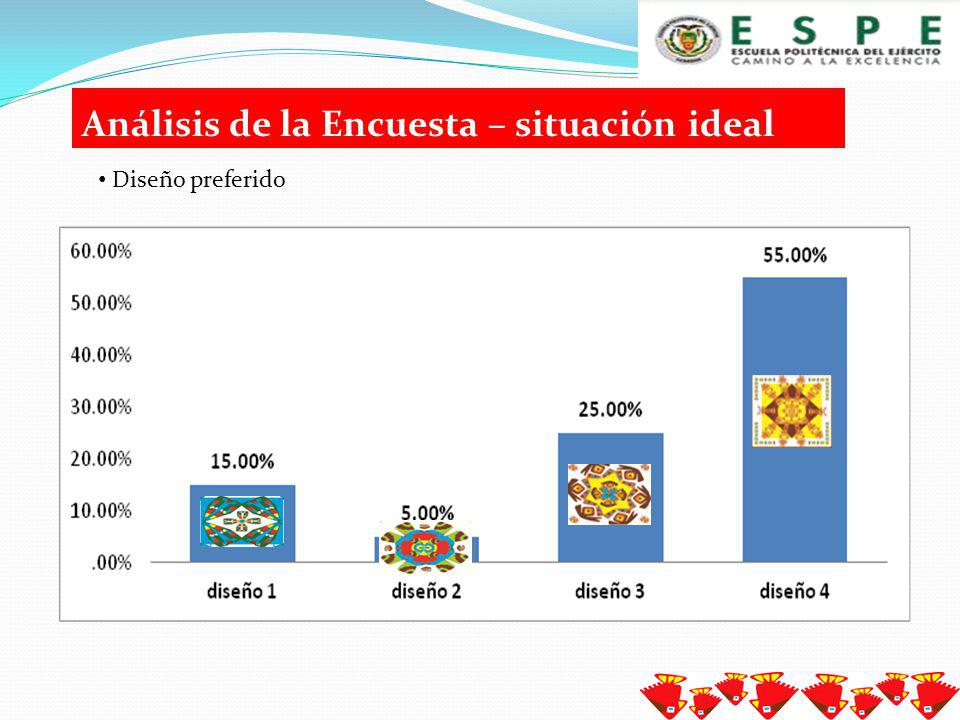 ESPE
ESCUELA POLITÉCNICA DEL EJÉRCITO
CAMINO A LA EXCELENCIA

Análisis de la Encuesta – situación ideal

• Diseño preferido

60.00%
50.00%
40.00%
30.00%
20.00%
10.00%
.00%

15.00%
5.00%
25.00%
55.00%

diseño 1
diseño 2
diseño 3
diseño 4